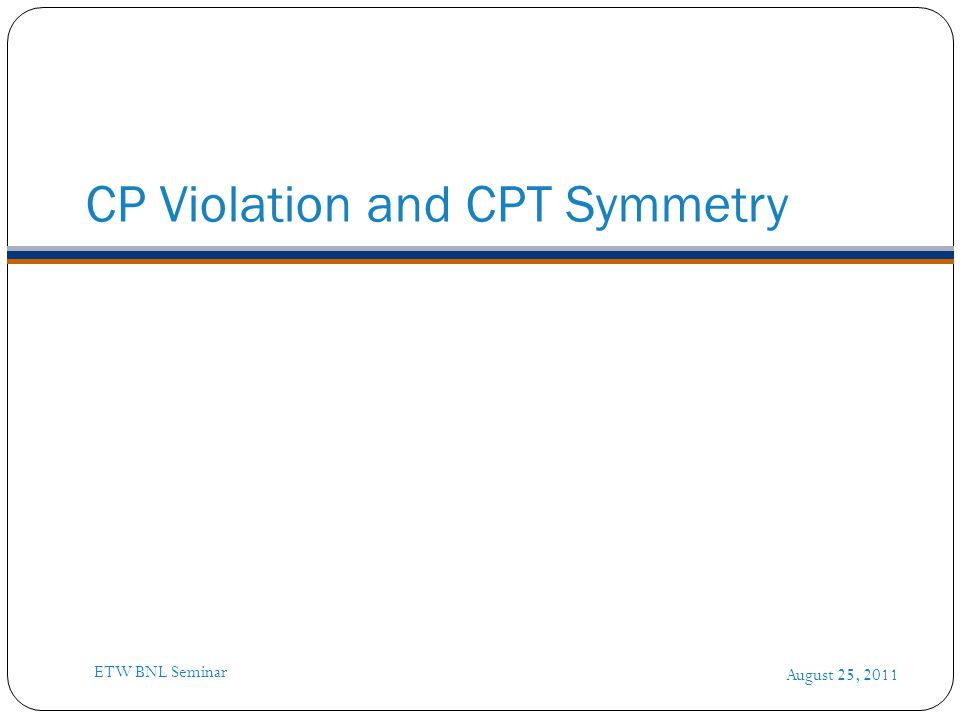 CP Violation and CPT Symmetry

ETW BNL Seminar

August 25, 2011